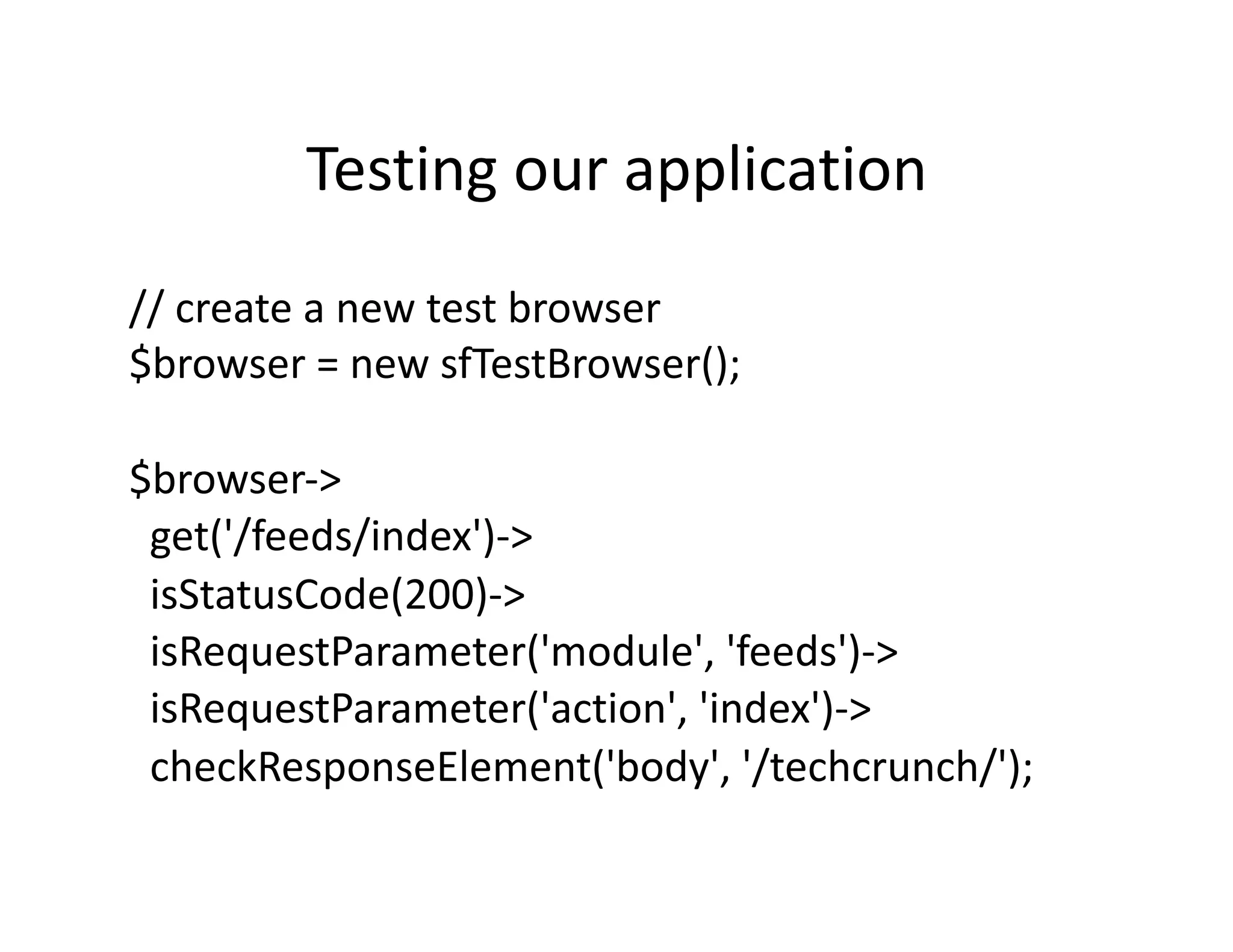 Testing our application

// create a new test browser
$browser = new sfTestBrowser();

$browser->
get('/feeds/index')->
isStatusCode(200)->
isRequestParameter('module', 'feeds')->
isRequestParameter('action', 'index')->
checkResponseElement('body', '/techcrunch/');